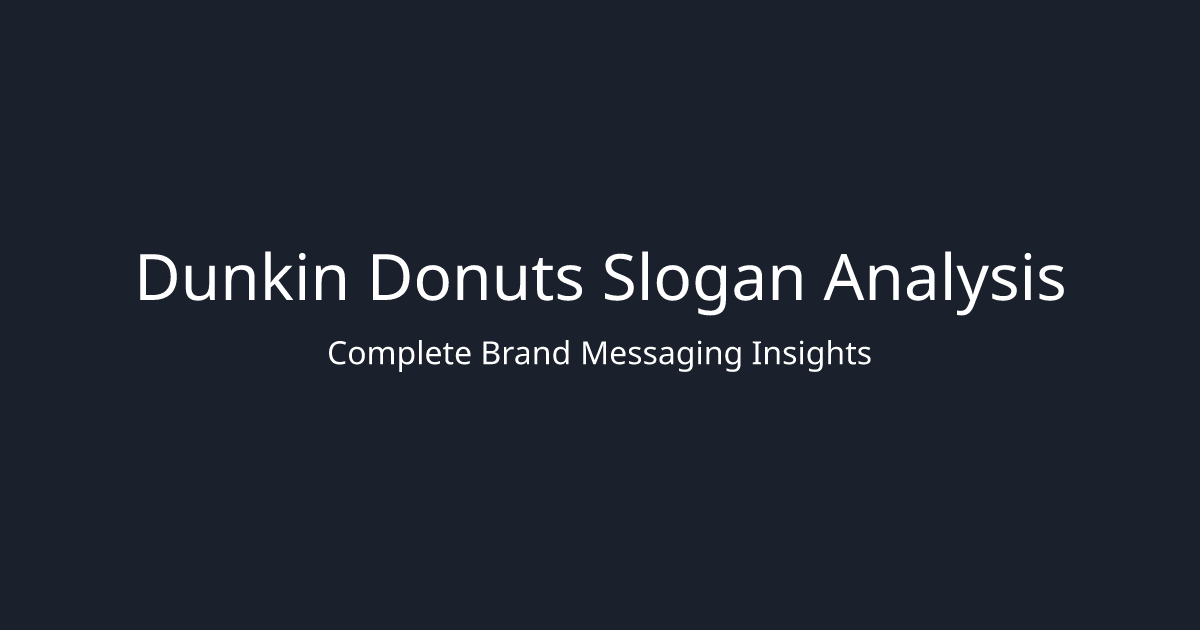 Dunkin Donuts Slogan Analysis

Complete Brand Messaging Insights